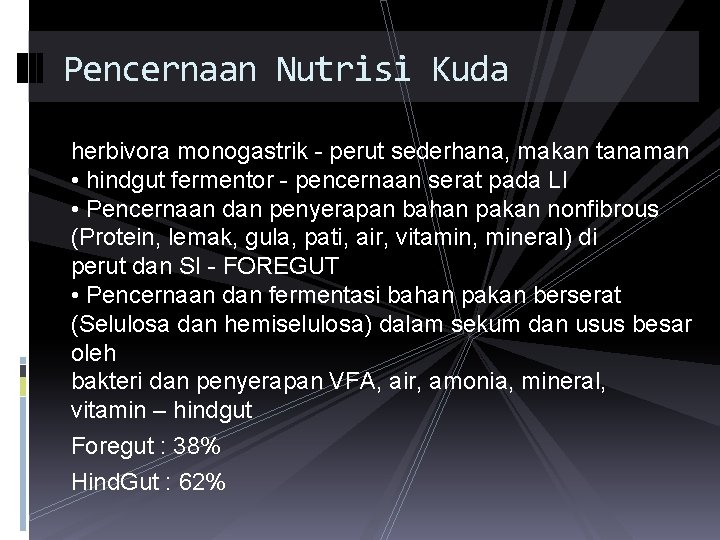 Pencernaan Nutrisi Kuda

herbivora monogastrik - perut sederhana, makan tanaman
• hindgut fermentor - pencernaan serat pada LI
• Pencernaan dan penyerapan bahan pakan nonfibrous (Protein, lemak, gula, pati, air, vitamin, mineral) di perut dan SI - FOREGUT
• Pencernaan dan fermentasi bahan pakan berserat (Selulosa dan hemiselulosa) dalam sekum dan usus besar oleh bakteri dan penyerapan VFA, air, amonia, mineral, vitamin – hindgut

Foregut : 38%

HindGut : 62%